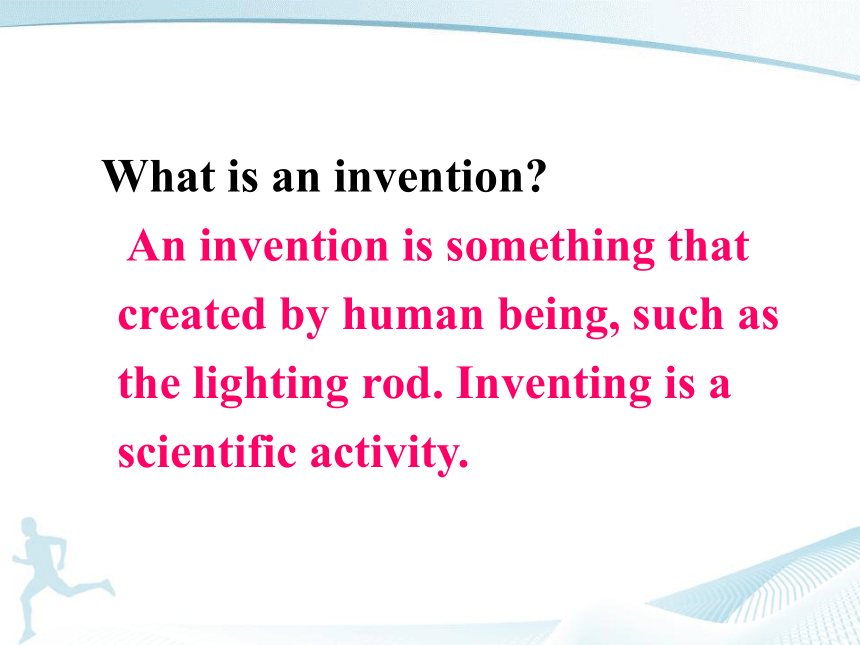 What is an invention?

An invention is something that created by human being, such as the lighting rod. Inventing is a scientific activity.